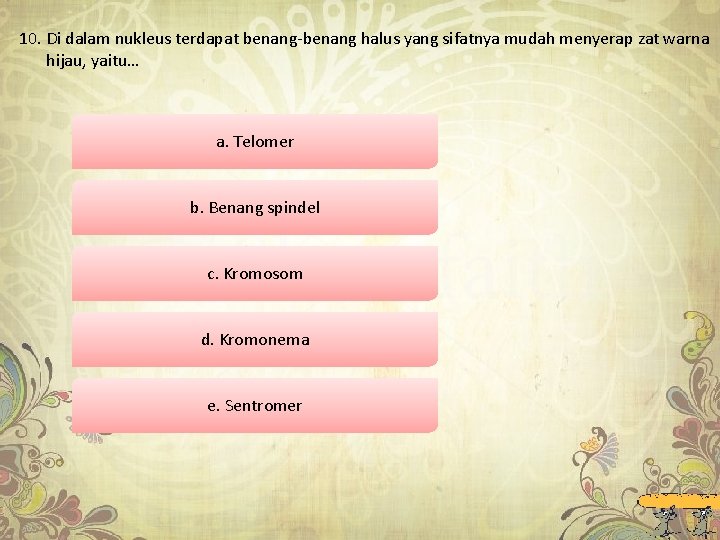 10. Di dalam nukleus terdapat benang-benang halus yang sifatnya mudah menyerap zat warna hijau, yaitu…

a. Telomer

b. Benang spindel

c. Kromosom

d. Kromonema

e. Sentromer